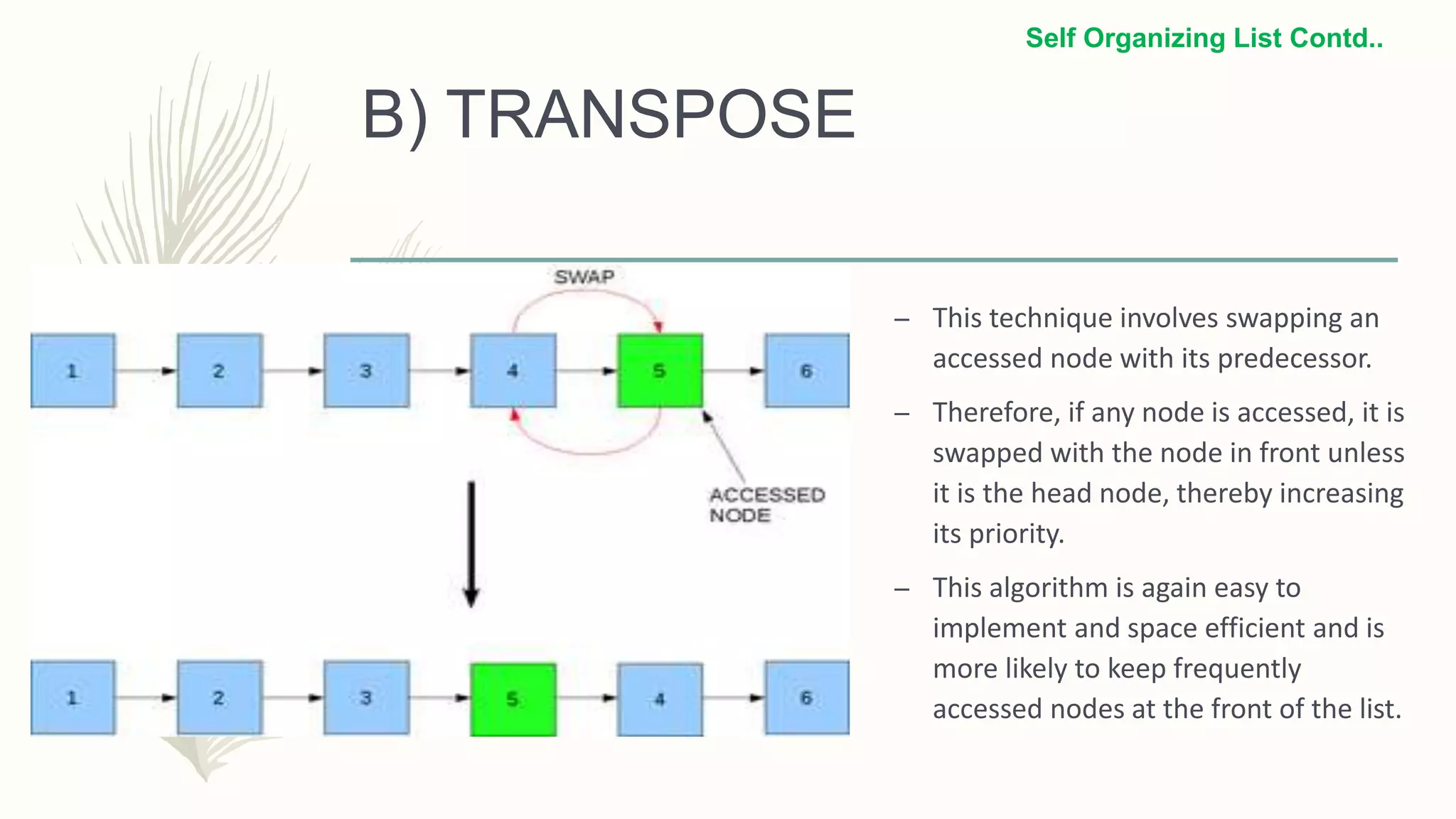 Self Organizing List Contd..

B) TRANSPOSE

SWAP

1
2
3
4
5
6

ACCESSED NODE

1
2
3
5
4
6

– This technique involves swapping an accessed node with its predecessor.

– Therefore, if any node is accessed, it is swapped with the node in front unless it is the head node, thereby increasing its priority.

– This algorithm is again easy to implement and space efficient and is more likely to keep frequently accessed nodes at the front of the list.